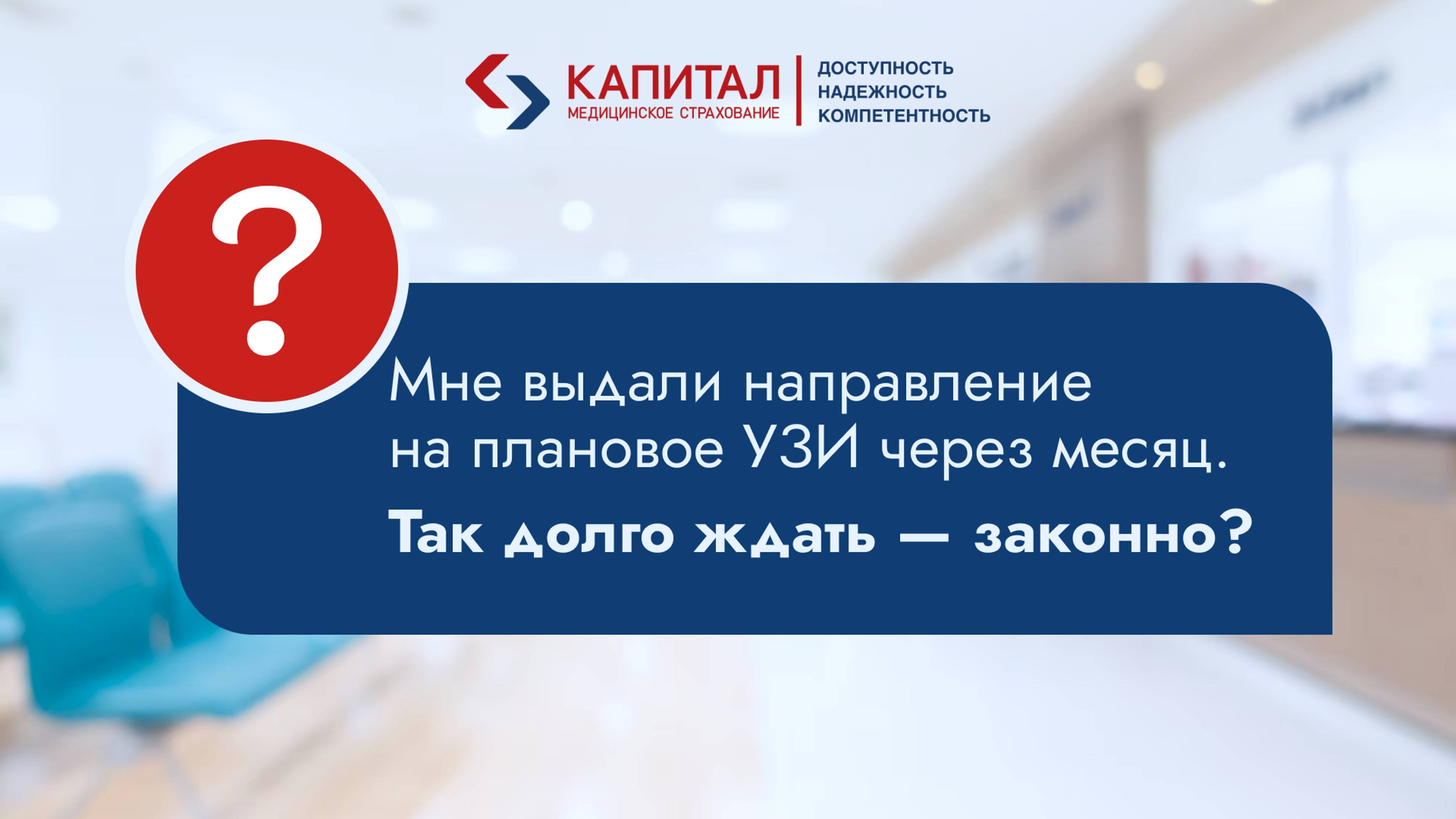 КАПИТАЛ
МЕДИЦИНСКОЕ СТРАХОВАНИЕ

ДОСТУПНОСТЬ
НАДЕЖНОСТЬ
КОМПЕТЕНТНОСТЬ

?

Мне выдали направление на плановое УЗИ через месяц.

Так долго ждать — законно?